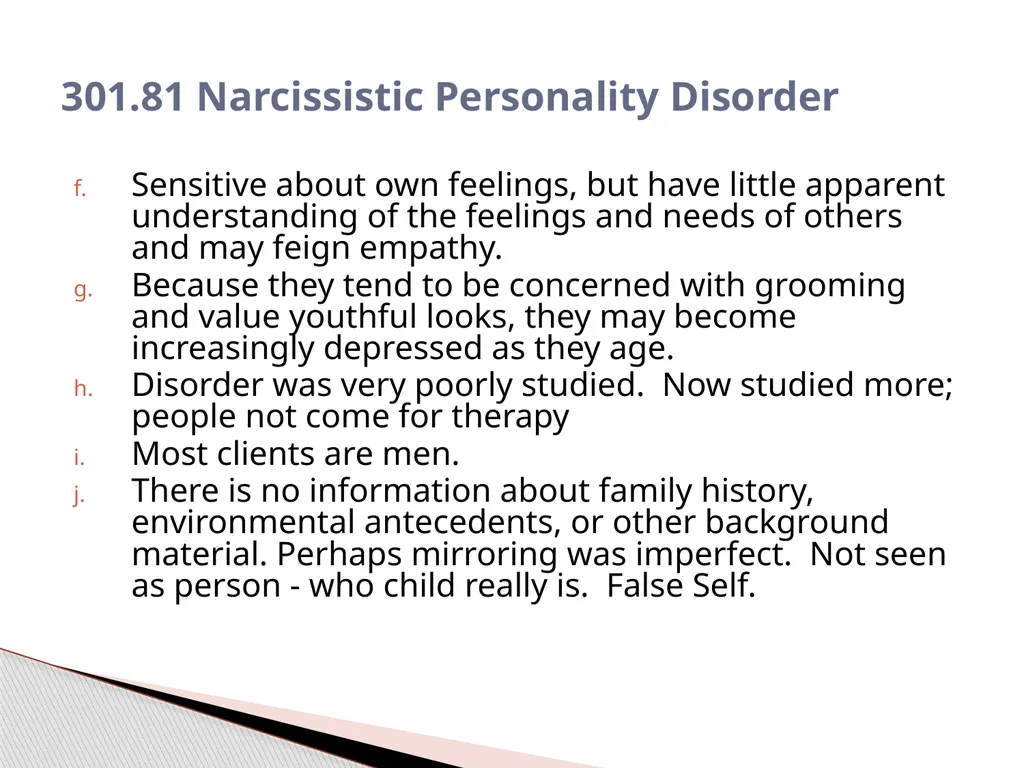 301.81 Narcissistic Personality Disorder

f. Sensitive about own feelings, but have little apparent understanding of the feelings and needs of others and may feign empathy.
g. Because they tend to be concerned with grooming and value youthful looks, they may become increasingly depressed as they age.
h. Disorder was very poorly studied. Now studied more; people not come for therapy
i. Most clients are men.
j. There is no information about family history, environmental antecedents, or other background material. Perhaps mirroring was imperfect. Not seen as person - who child really is. False Self.